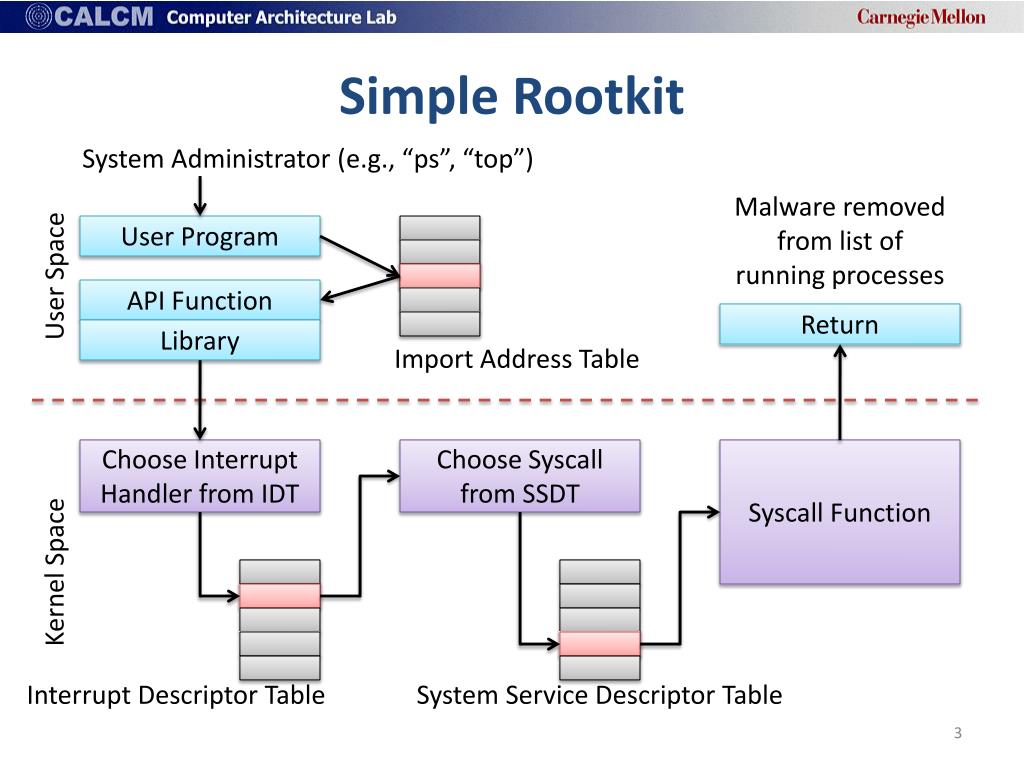 CALCM Computer Architecture Lab

Carnegie Mellon

Simple Rootkit

System Administrator (e.g., “ps”, “top”)

User Space

User Program

API Function

Library

Import Address Table

Malware removed from list of running processes

Return

Kernel Space

Choose Interrupt Handler from IDT

Choose Syscall from SSDT

Syscall Function

Interrupt Descriptor Table

System Service Descriptor Table

3